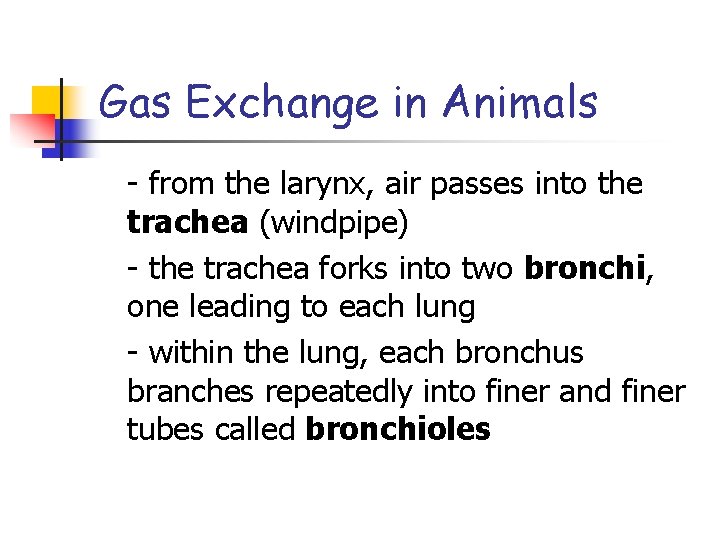 Gas Exchange in Animals

- from the larynx, air passes into the trachea (windpipe)

- the trachea forks into two bronchi, one leading to each lung

- within the lung, each bronchus branches repeatedly into finer and finer tubes called bronchioles